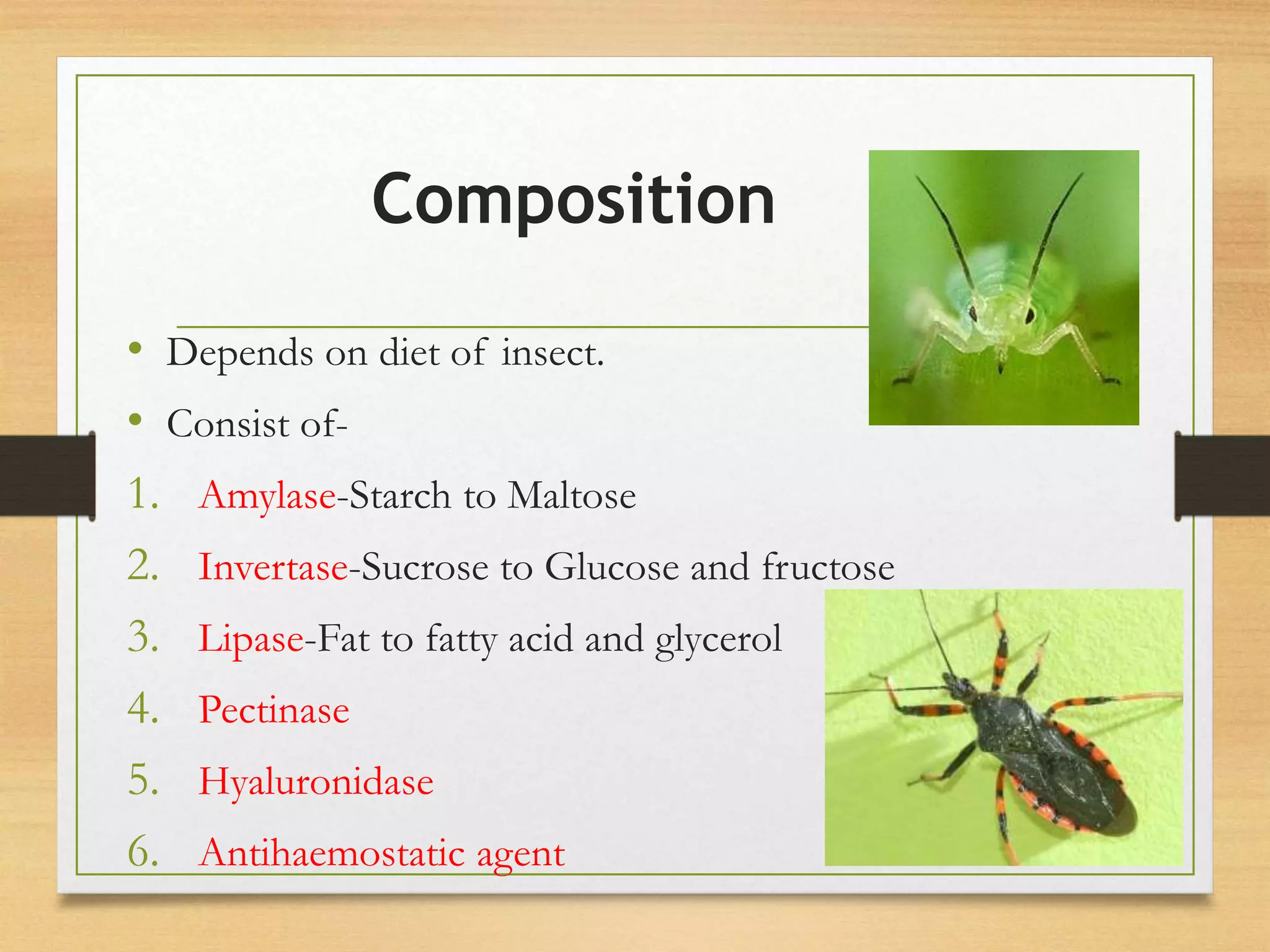 Composition

• Depends on diet of insect.
• Consist of-

1. Amylase-Starch to Maltose
2. Invertase-Sucrose to Glucose and fructose
3. Lipase-Fat to fatty acid and glycerol
4. Pectinase
5. Hyaluronidase
6. Antihaemostatic agent